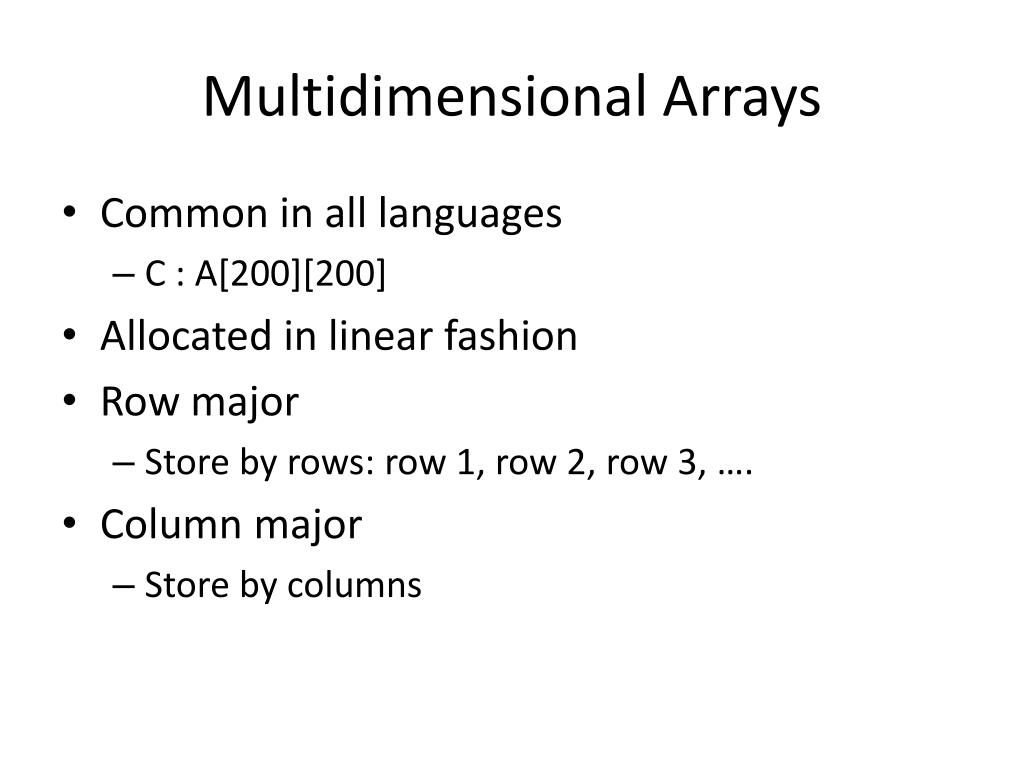 Multidimensional Arrays

• Common in all languages
– C : A[200][200]
• Allocated in linear fashion
• Row major
– Store by rows: row 1, row 2, row 3, ….
• Column major
– Store by columns